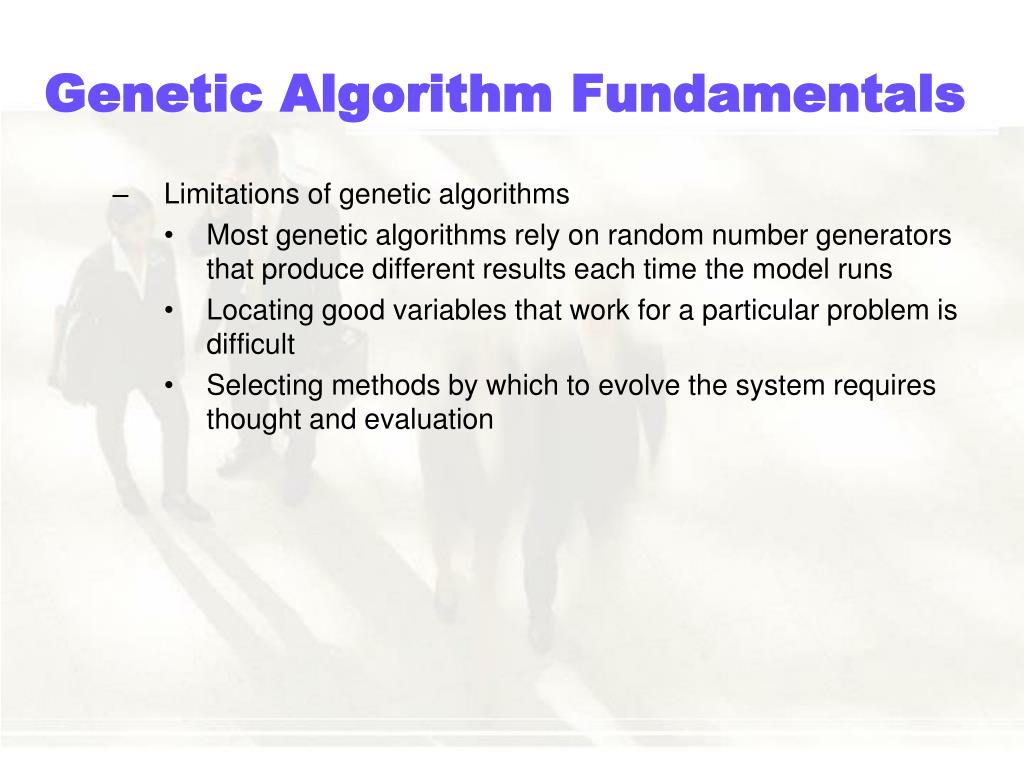 Genetic Algorithm Fundamentals

– Limitations of genetic algorithms
• Most genetic algorithms rely on random number generators that produce different results each time the model runs
• Locating good variables that work for a particular problem is difficult
• Selecting methods by which to evolve the system requires thought and evaluation